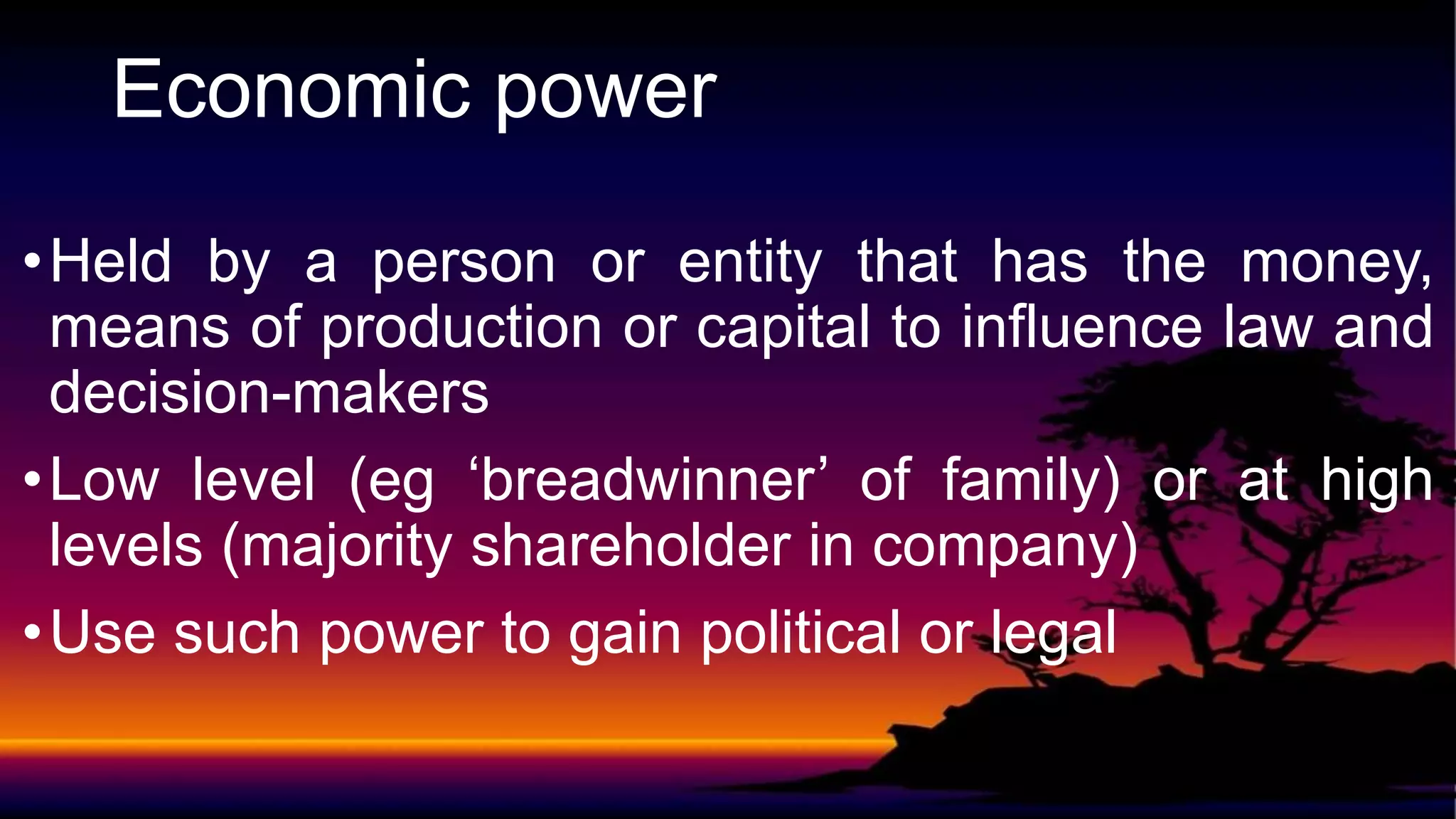 Economic power

• Held by a person or entity that has the money, means of production or capital to influence law and decision-makers

• Low level (eg ‘breadwinner’ of family) or at high levels (majority shareholder in company)

• Use such power to gain political or legal